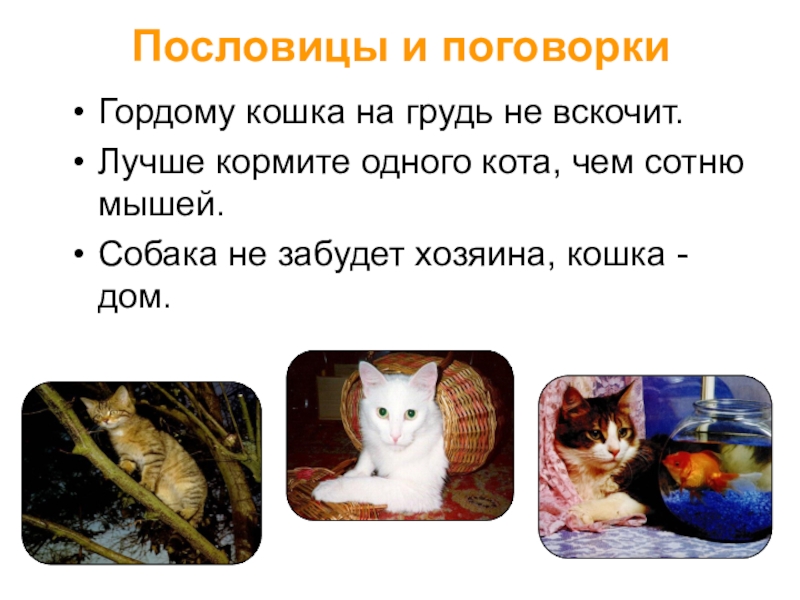 Пословицы и поговорки

• Гордому кошка на грудь не вскочит.

• Лучше кормите одного кота, чем сотню мышей.

• Собака не забудет хозяина, кошка - дом.